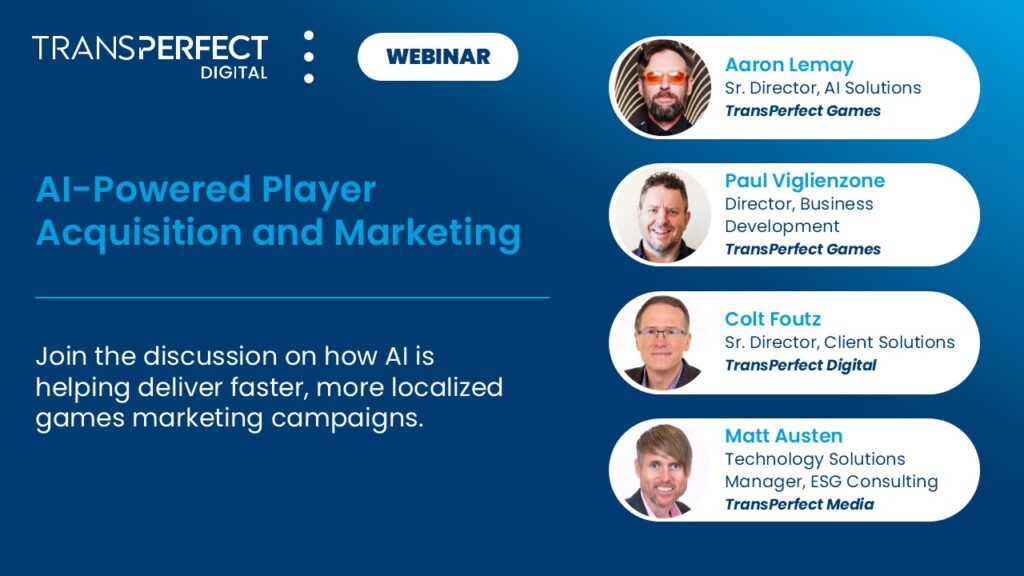 TRANSPERFECT DIGITAL

WEBINAR

AI-Powered Player Acquisition and Marketing

Join the discussion on how AI is helping deliver faster, more localized games marketing campaigns.

Aaron Lemay
Sr. Director, AI Solutions
TransPerfect Games

Paul Viglienzone
Director, Business Development
TransPerfect Games

Colt Foutz
Sr. Director, Client Solutions
TransPerfect Digital

Matt Austen
Technology Solutions Manager, ESG Consulting
TransPerfect Media